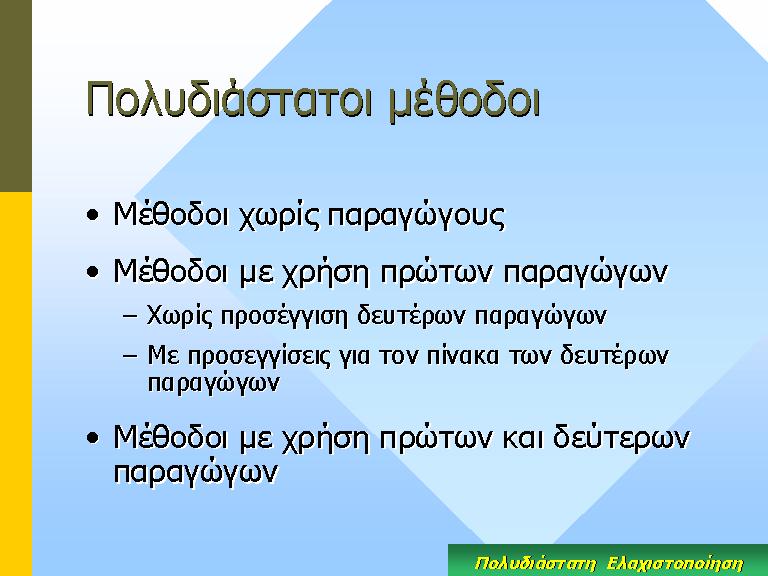 Πολυδιάστατοι μέθοδοι

• Μέθοδοι χωρίς παραγώγους

• Μέθοδοι με χρήση πρώτων παραγώγων
– Χωρίς προσέγγιση δευτέρων παραγώγων
– Με προσεγγίσεις για τον πίνακα των δευτέρων παραγώγων

• Μέθοδοι με χρήση πρώτων και δεύτερων παραγώγων

Πολυδιάστατη Ελαχιστοποίηση